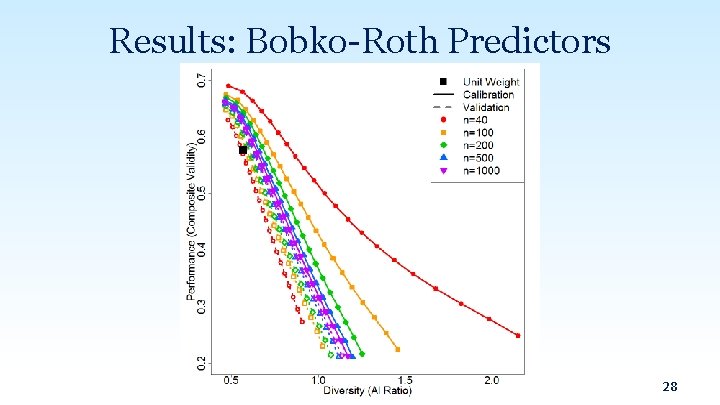 Results: Bobko-Roth Predictors

Unit Weight
Calibration
Validation
n=40
n=100
n=200
n=500
n=1000

Performance (Composite Validity)

0.7
0.6
0.5
0.4
0.3
0.2

0.5
1.0
1.5
2.0

Diversity (AI Ratio)

28